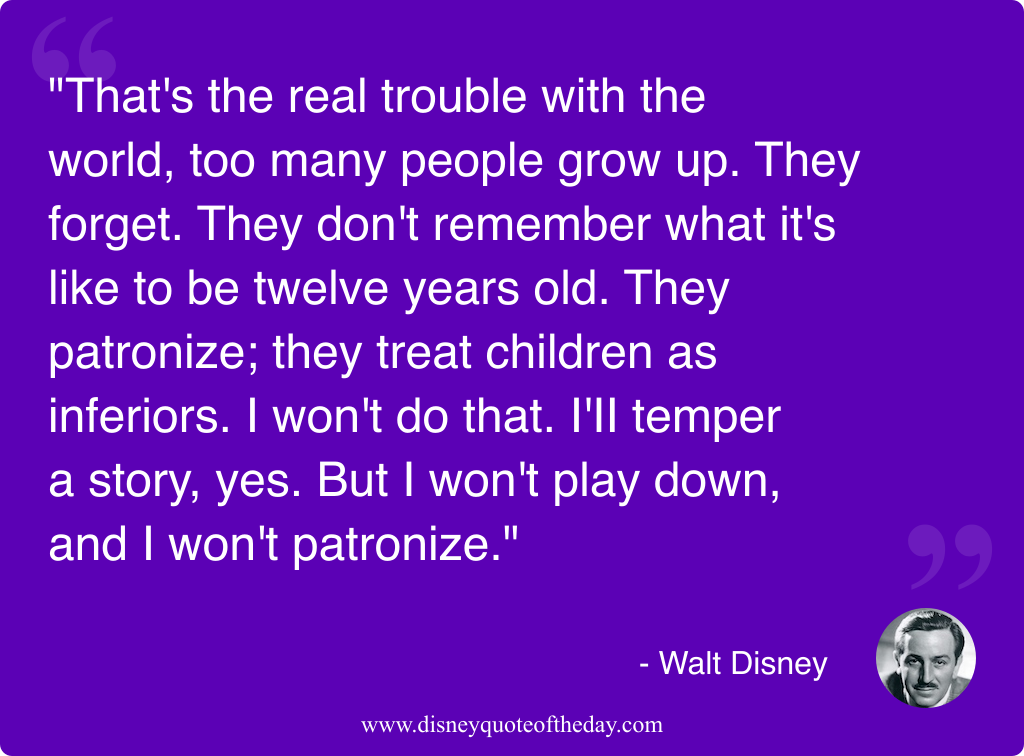 "That's the real trouble with the world, too many people grow up. They forget. They don't remember what it's like to be twelve years old. They patronize; they treat children as inferiors. I won't do that. I'll temper a story, yes. But I won't play down, and I won't patronize."

- Walt Disney

www.disneyquoteoftheday.com